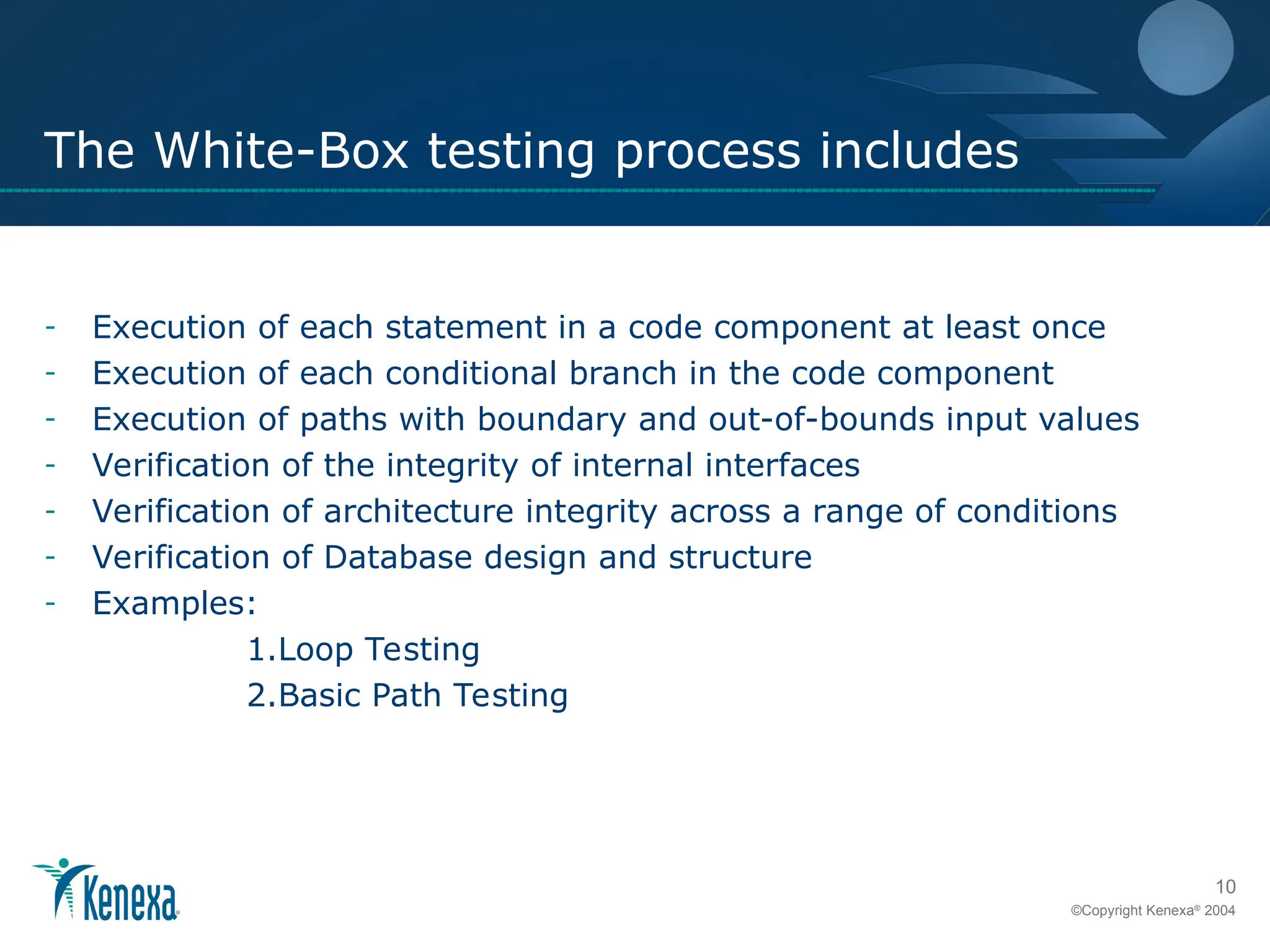 The White-Box testing process includes

- Execution of each statement in a code component at least once
- Execution of each conditional branch in the code component
- Execution of paths with boundary and out-of-bounds input values
- Verification of the integrity of internal interfaces
- Verification of architecture integrity across a range of conditions
- Verification of Database design and structure
- Examples:

1.Loop Testing

2.Basic Path Testing

Kenexa®

10

©Copyright Kenexa® 2004